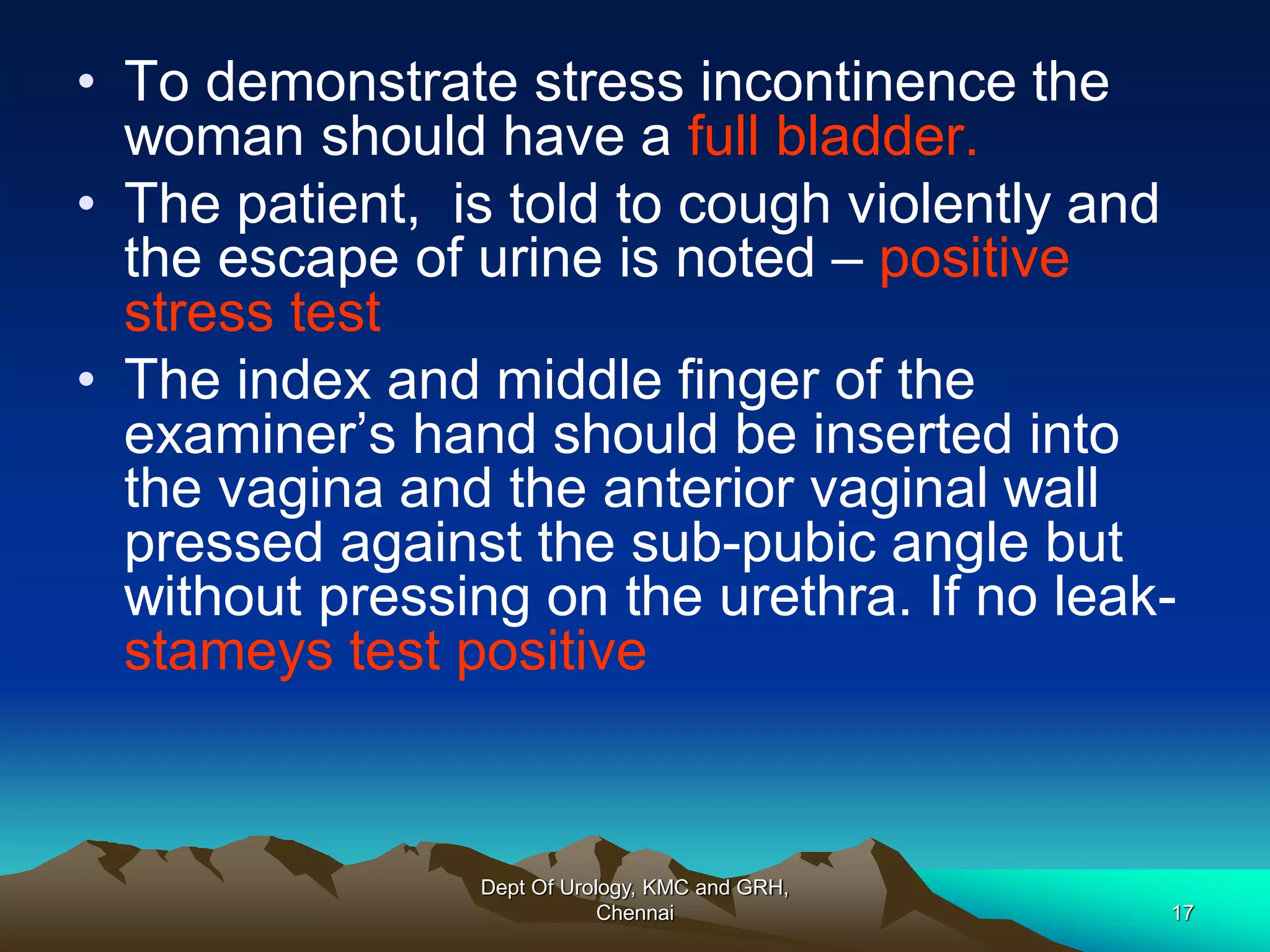 • To demonstrate stress incontinence the woman should have a full bladder.

• The patient,  is told to cough violently and the escape of urine is noted – positive stress test

• The index and middle finger of the examiner’s hand should be inserted into the vagina and the anterior vaginal wall pressed against the sub-pubic angle but without pressing on the urethra. If no leak- stameys test positive

Dept Of Urology, KMC and GRH, Chennai

17